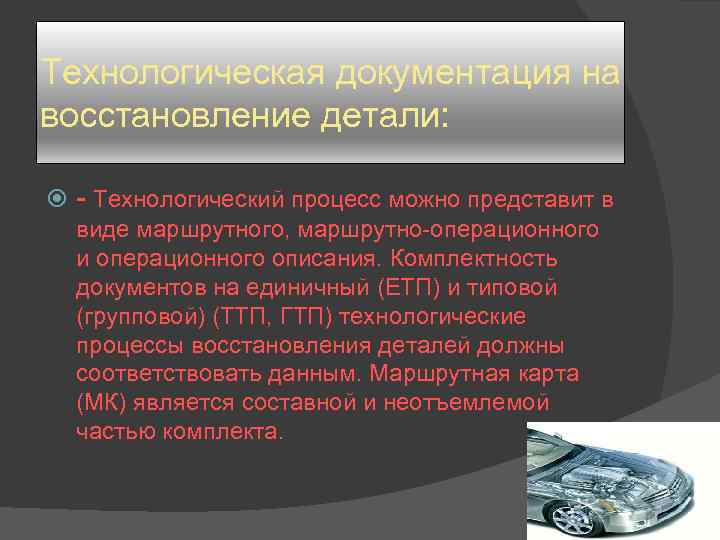 Технологическая документация на восстановление детали:

- Технологический процесс можно представит в виде маршрутного, маршрутно-операционного и операционного описания. Комплектность документов на единичный (ЕТП) и типовой (групповой) (ТТП, ГТП) технологические процессы восстановления деталей должны соответствовать данным. Маршрутная карта (МК) является составной и неотъемлемой частью комплекта.